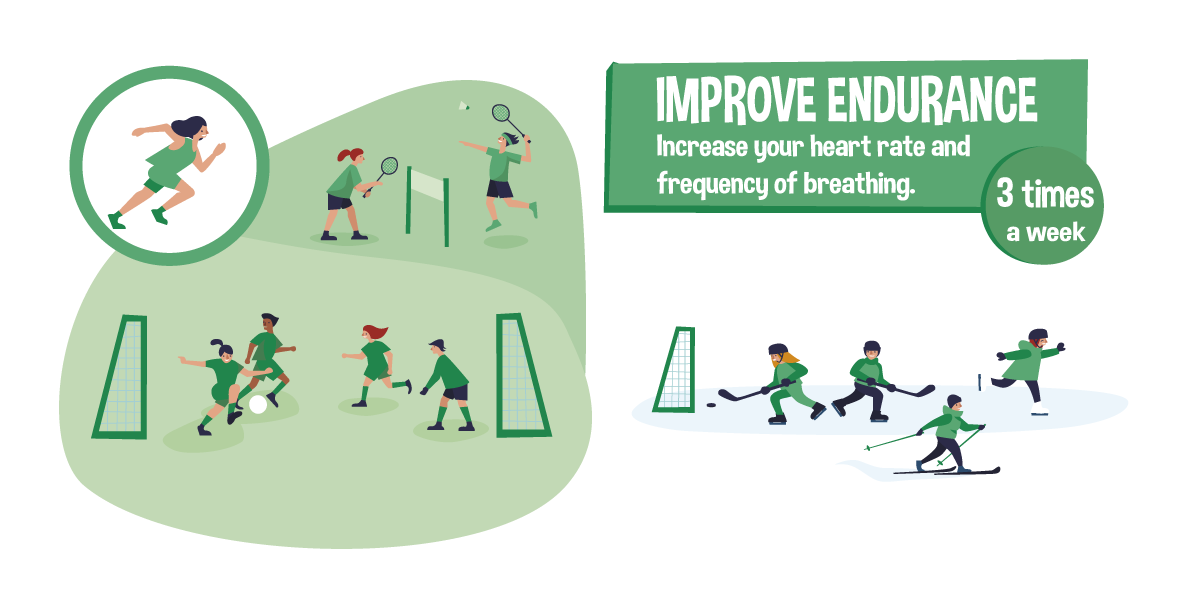 IMPROVE ENDURANCE

Increase your heart rate and frequency of breathing.

3 times a week